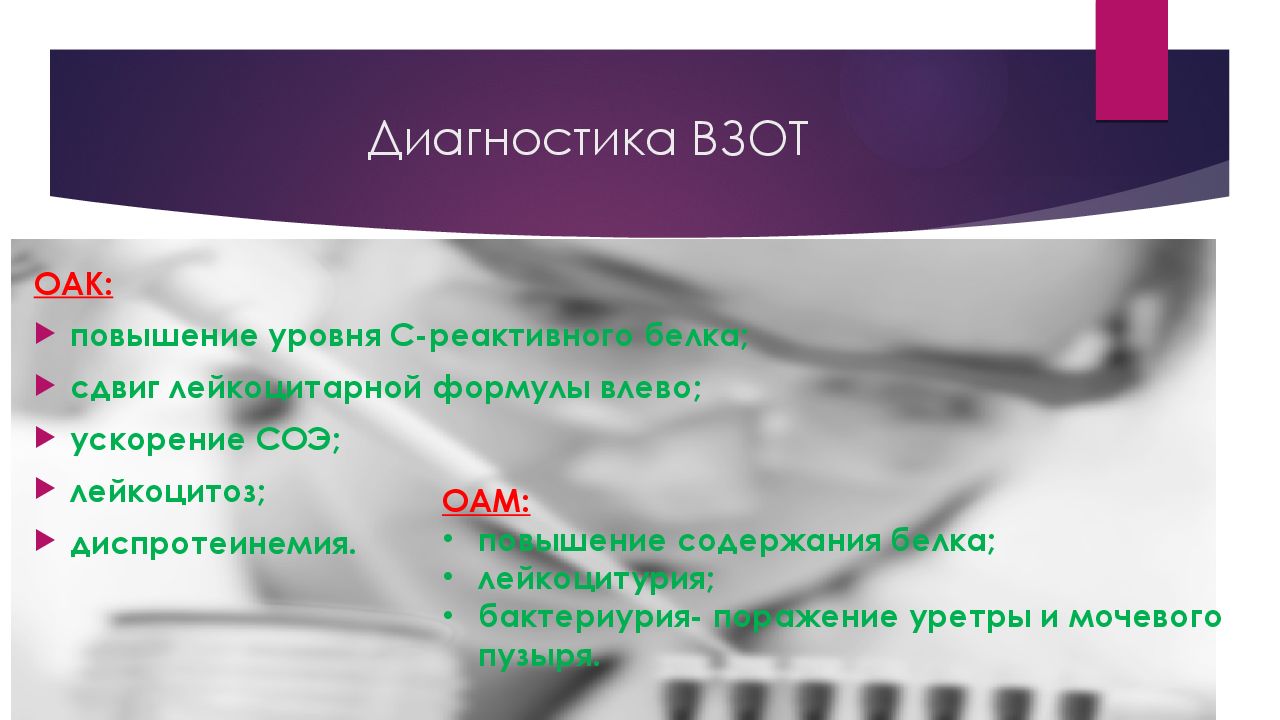 Диагностика ВЗОТ

ОАК:

повышение уровня С-реактивного белка;

сдвиг лейкоцитарной формулы влево;

ускорение СОЭ;

лейкоцитоз;

диспротеинемия.

ОАМ:

• повышение содержания белка;
• лейкоцитурия;
• бактериурия- поражение уретры и мочевого пузыря.